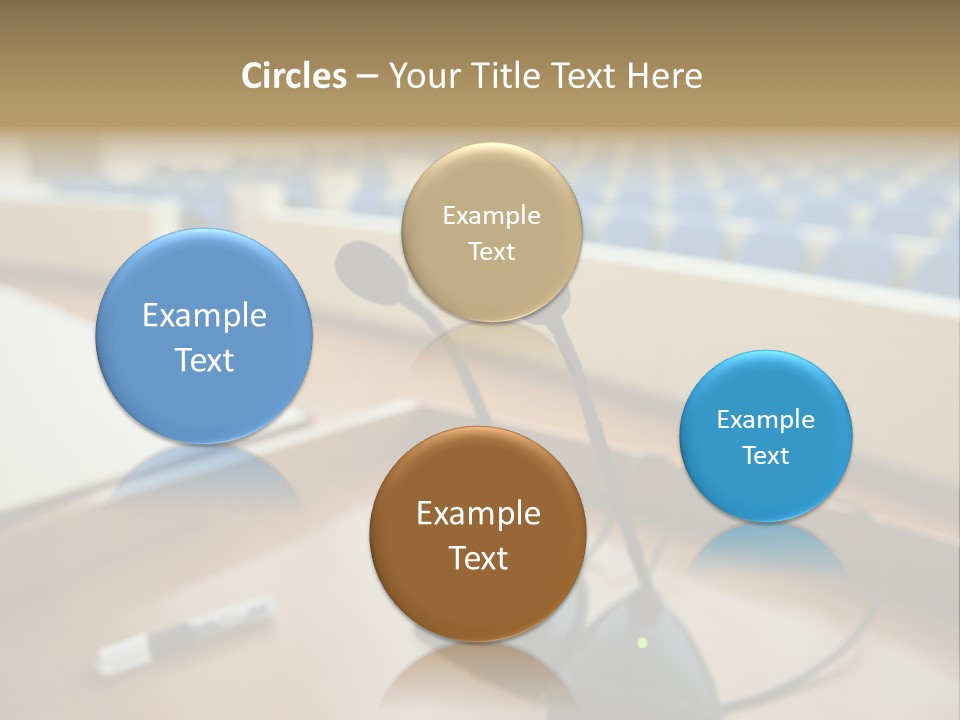 Circles – Your Title Text Here

Example Text

Example Text

Example Text

Example Text